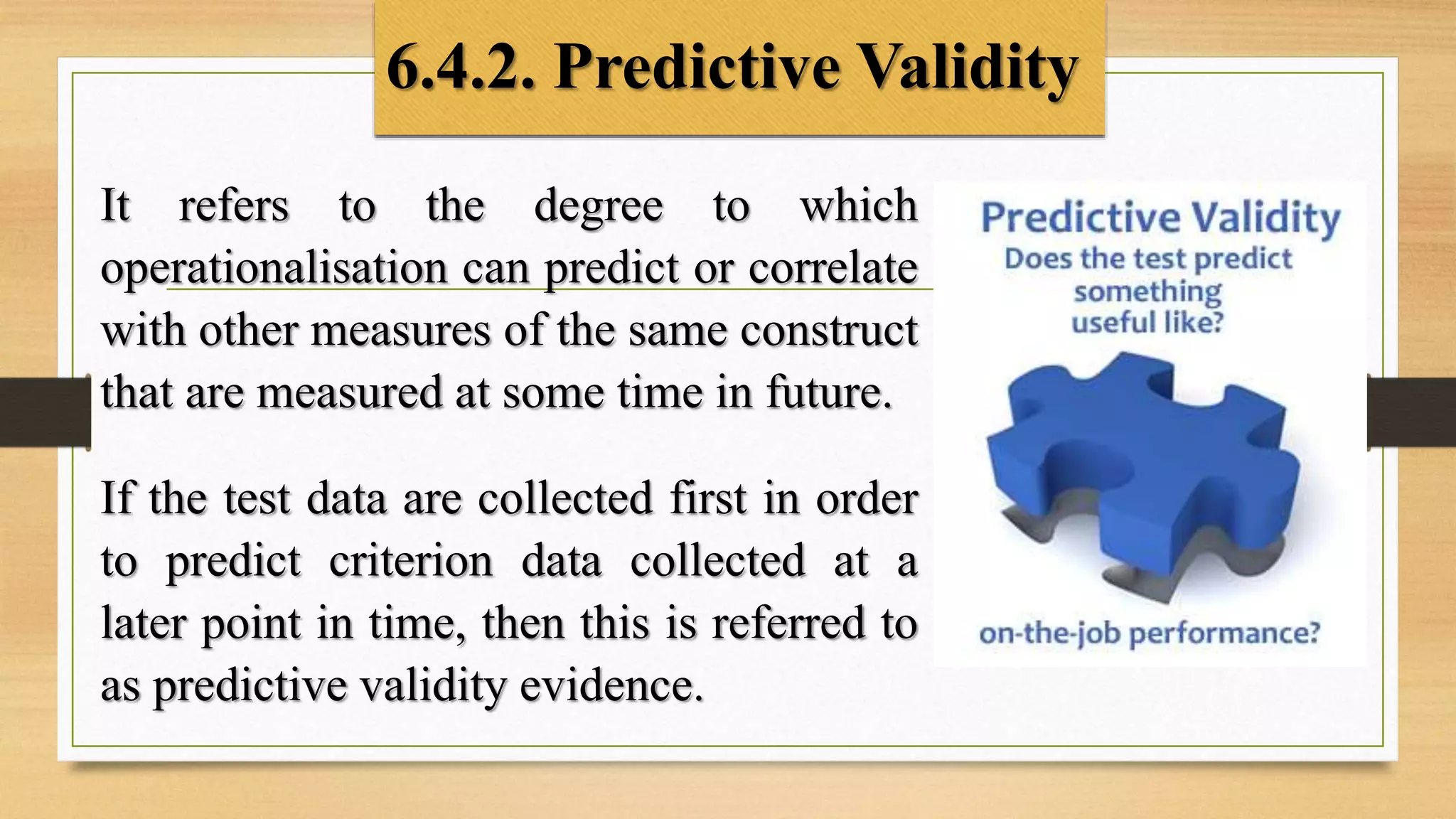 6.4.2. Predictive Validity

It refers to the degree to which operationalisation can predict or correlate with other measures of the same construct that are measured at some time in future.

If the test data are collected first in order to predict criterion data collected at a later point in time, then this is referred to as predictive validity evidence.

Predictive Validity
Does the test predict something useful like?

on-the-job performance?